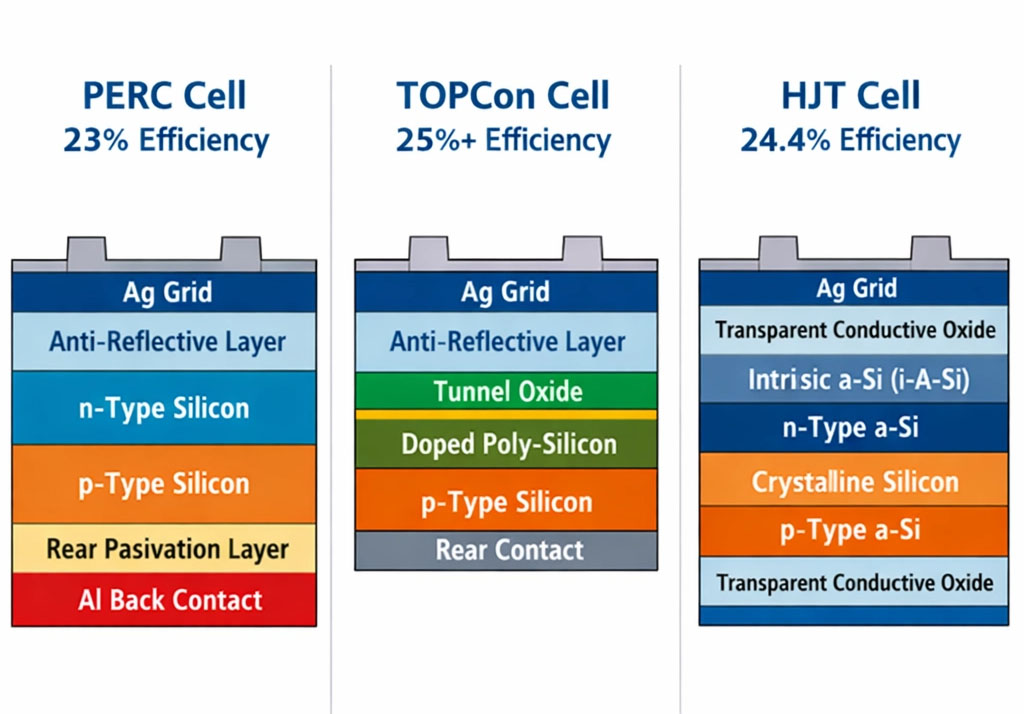 PERC Cell
23% Efficiency

Ag Grid
Anti-Reflective Layer
n-Type Silicon
p-Type Silicon
Rear Pasivation Layer
Al Back Contact

TOPCon Cell
25%+ Efficiency

Ag Grid
Anti-Reflective Layer
Tunnel Oxide
Doped Poly-Silicon
p-Type Silicon
Rear Contact

HJT Cell
24.4% Efficiency

Ag Grid
Transparent Conductive Oxide
Intrisic a-Si (i-A-Si)
n-Type a-Si
Crystalline Silicon
p-Type a-Si
Transparent Conductive Oxide